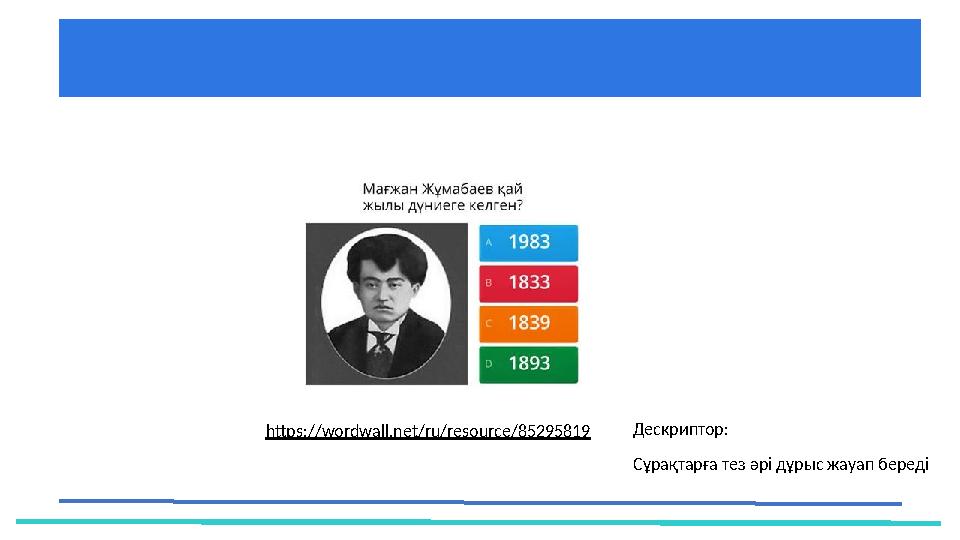 Мағжан Жұмабаев қай жылы дүниеге келген?

A 1983

B 1833

C 1839

D 1893

https://wordwall.net/ru/resource/85295819

Дескриптор:

Сұрақтарға тез әрі дұрыс жауап береді